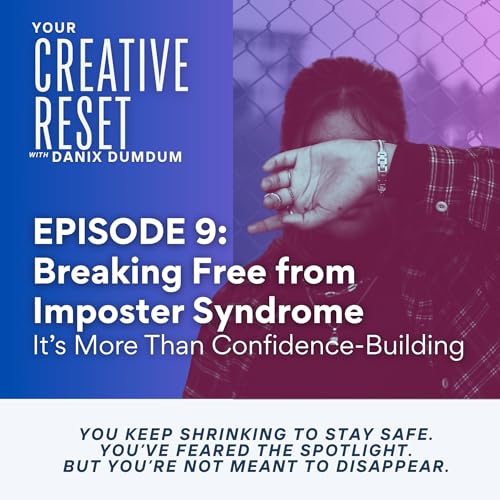 YOUR
CREATIVE
RESET
WITH DANIX DUMDUM

EPISODE 9:
Breaking Free from Imposter Syndrome
It's More Than Confidence-Building

YOU KEEP SHRINKING TO STAY SAFE.
YOU'VE FEARED THE SPOTLIGHT.
BUT YOU'RE NOT MEANT TO DISAPPEAR.